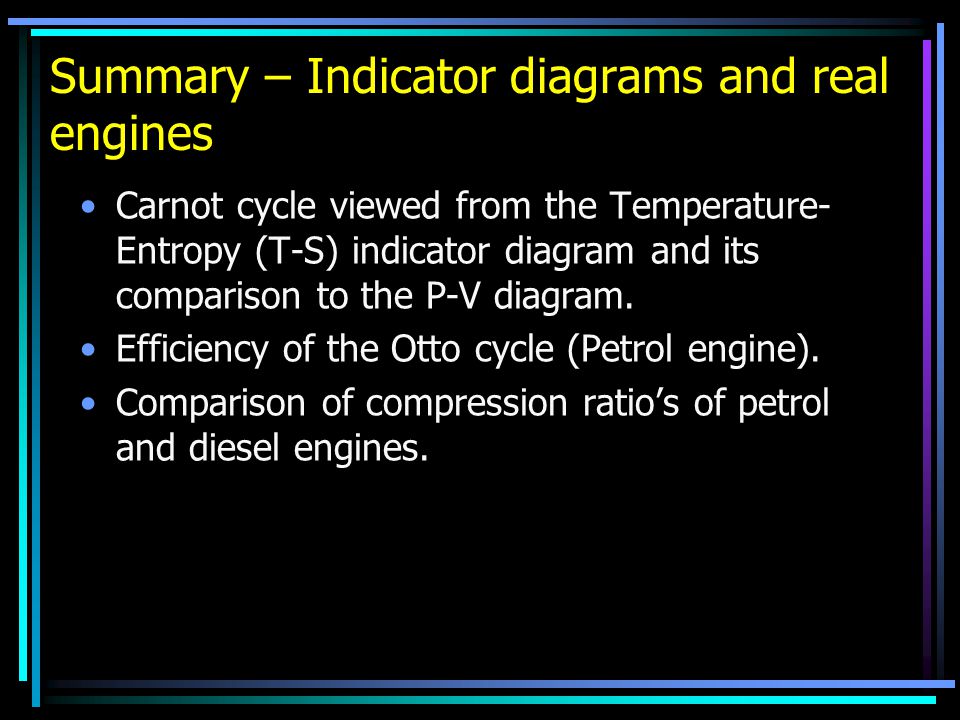 Summary – Indicator diagrams and real engines

• Carnot cycle viewed from the Temperature-Entropy (T-S) indicator diagram and its comparison to the P-V diagram.

• Efficiency of the Otto cycle (Petrol engine).

• Comparison of compression ratio’s of petrol and diesel engines.